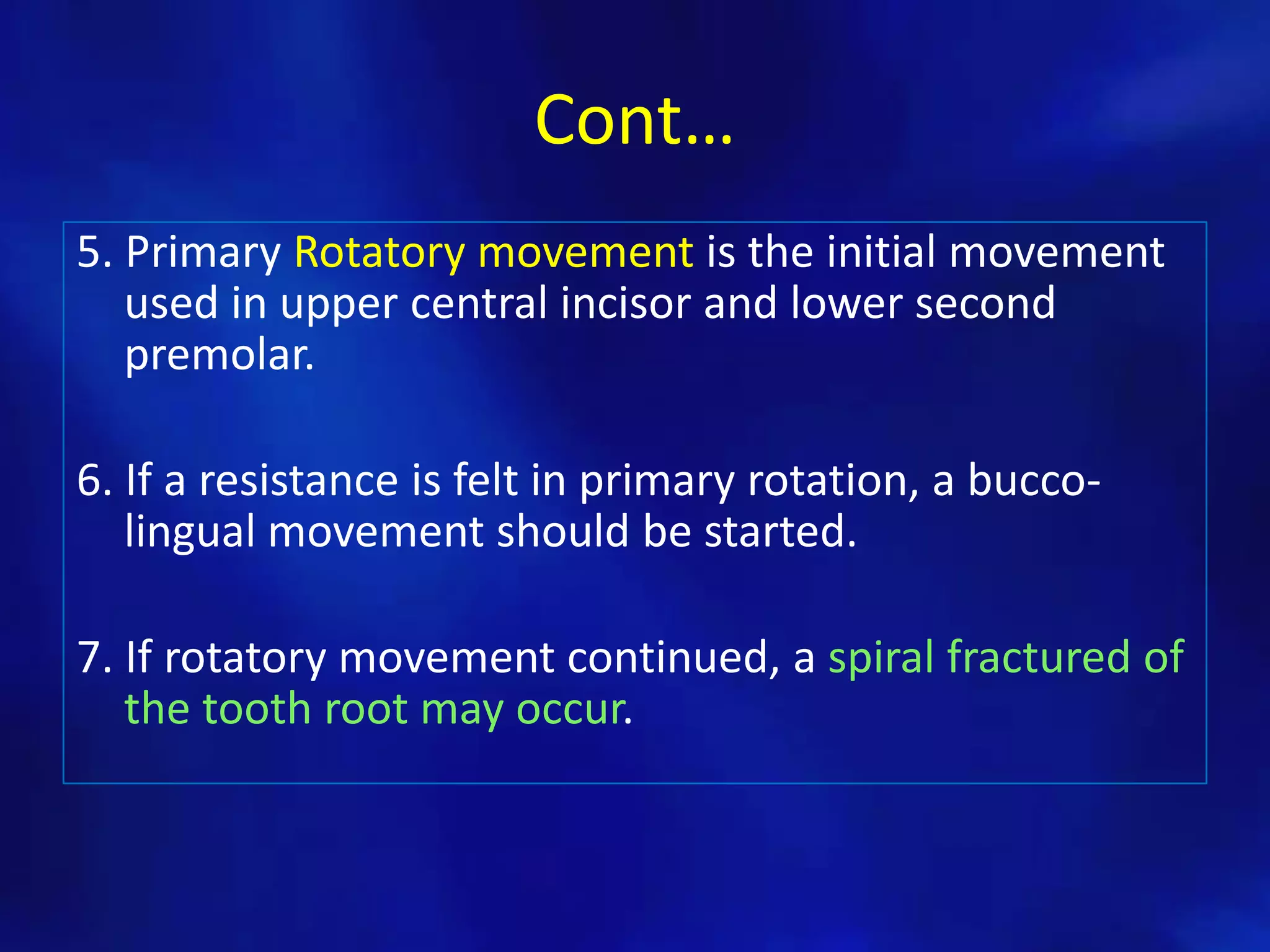 Cont…

5. Primary Rotatory movement is the initial movement used in upper central incisor and lower second premolar.

6. If a resistance is felt in primary rotation, a bucco-lingual movement should be started.

7. If rotatory movement continued, a spiral fractured of the tooth root may occur.